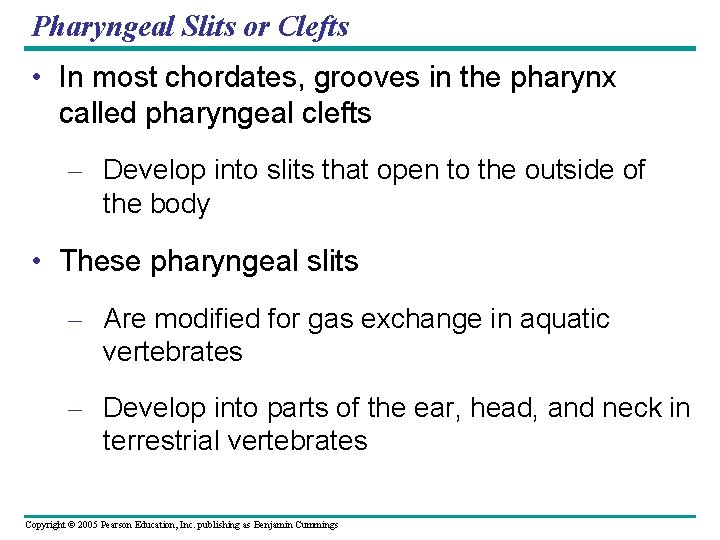 Pharyngeal Slits or Clefts

• In most chordates, grooves in the pharynx called pharyngeal clefts

– Develop into slits that open to the outside of the body

• These pharyngeal slits

– Are modified for gas exchange in aquatic vertebrates

– Develop into parts of the ear, head, and neck in terrestrial vertebrates

Copyright © 2005 Pearson Education, Inc. publishing as Benjamin Cummings